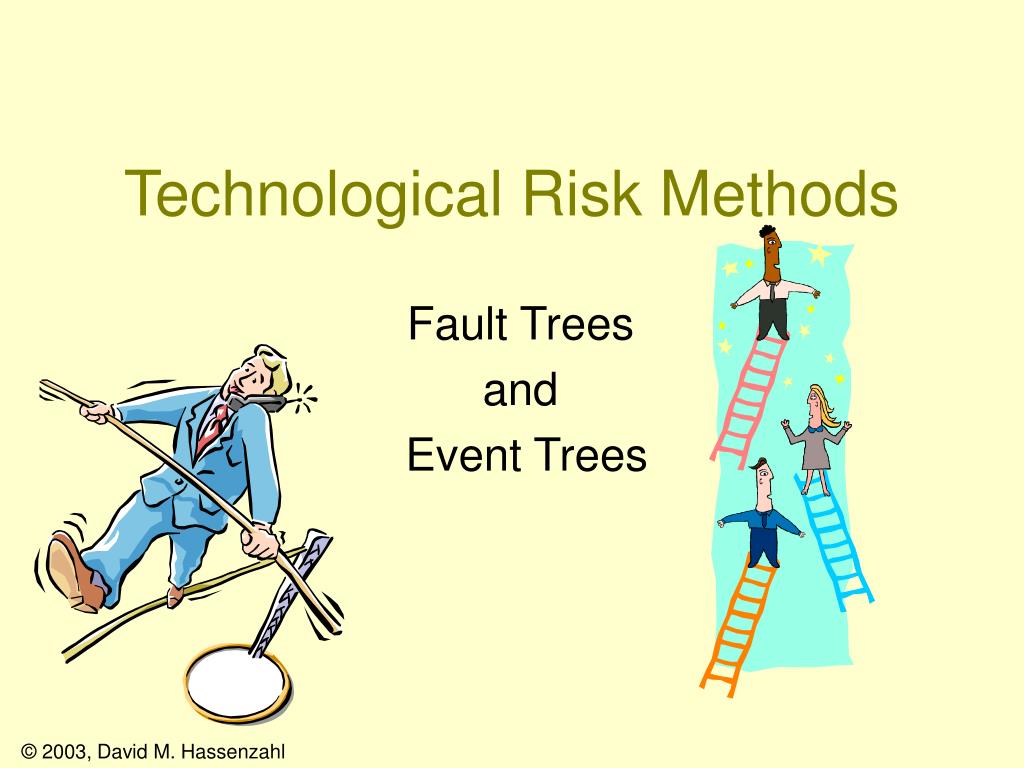 Technological Risk Methods

Fault Trees
and
Event Trees

© 2003, David M. Hassenzahl